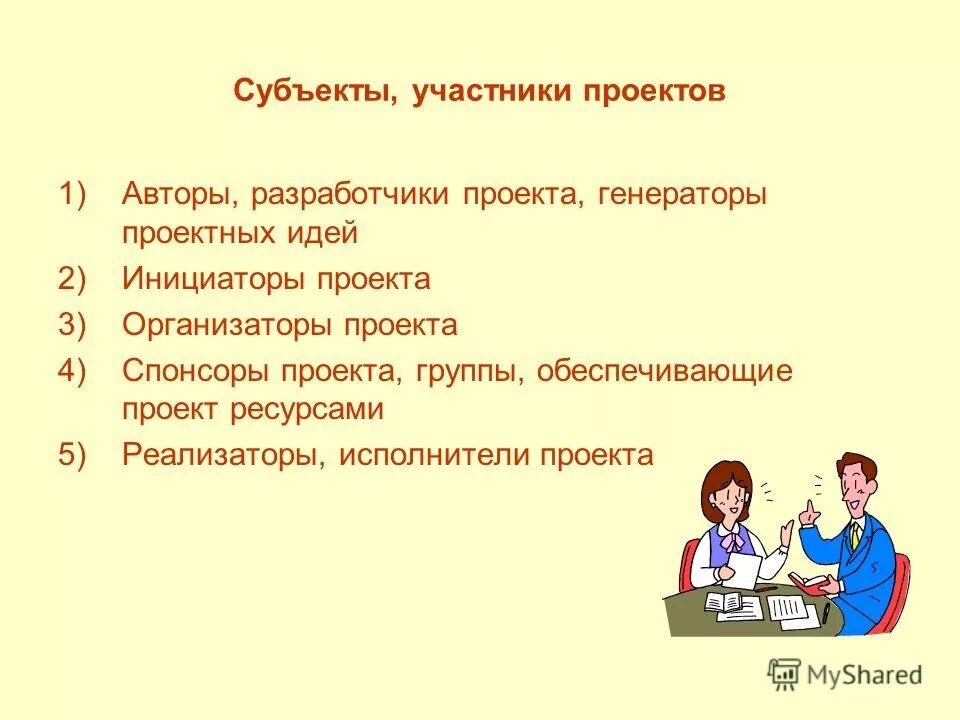 Субъекты, участники проектов

1) Авторы, разработчики проекта, генераторы проектных идей

2) Инициаторы проекта

3) Организаторы проекта

4) Спонсоры проекта, группы, обеспечивающие проект ресурсами

5) Реализаторы, исполнители проекта

MyShared